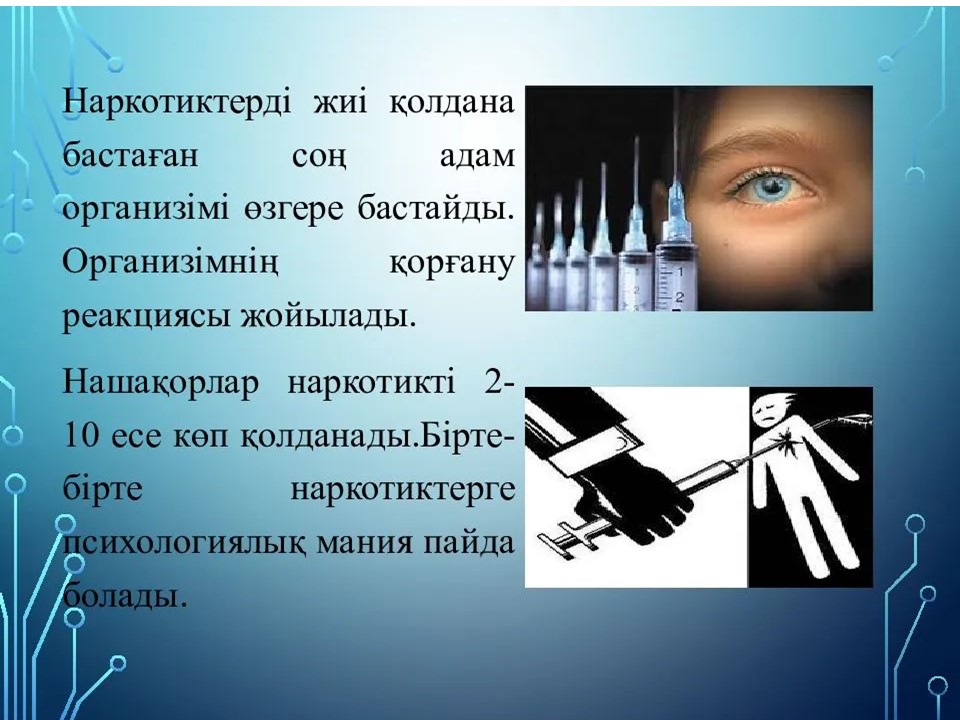 Наркотиктерді жиі қолдана бастаған соң адам организімі өзгере бастайды. Организімнің қорғану реакциясы жойылады.

Нашақорлар наркотикті 2-10 есе көп қолданады.Бірте-бірте наркотиктерге психологиялық мания пайда болады.